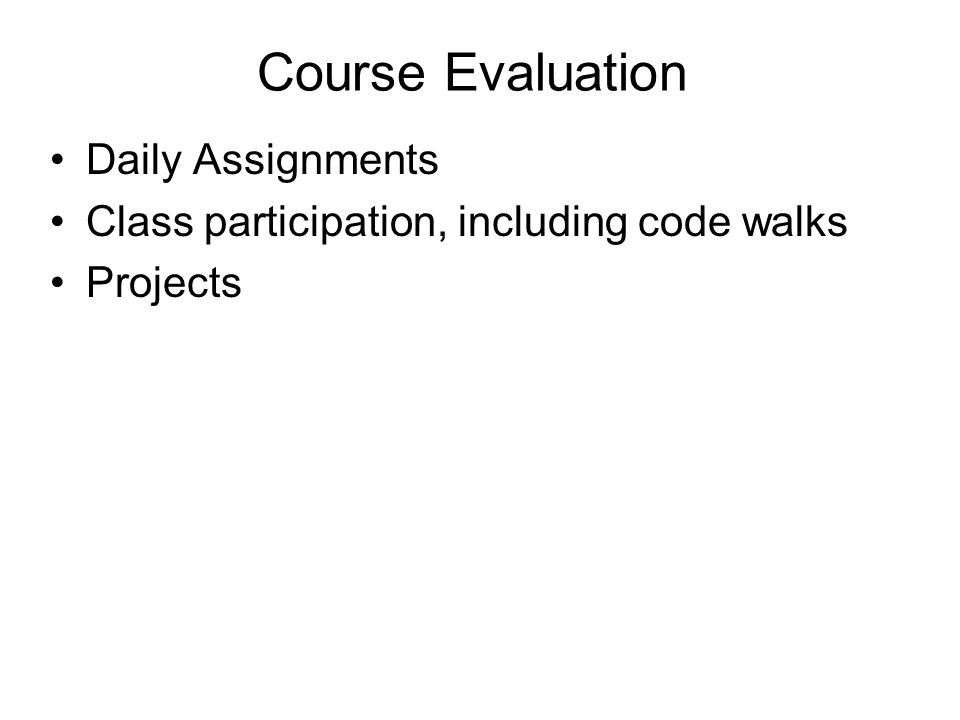 Course Evaluation

• Daily Assignments
• Class participation, including code walks
• Projects